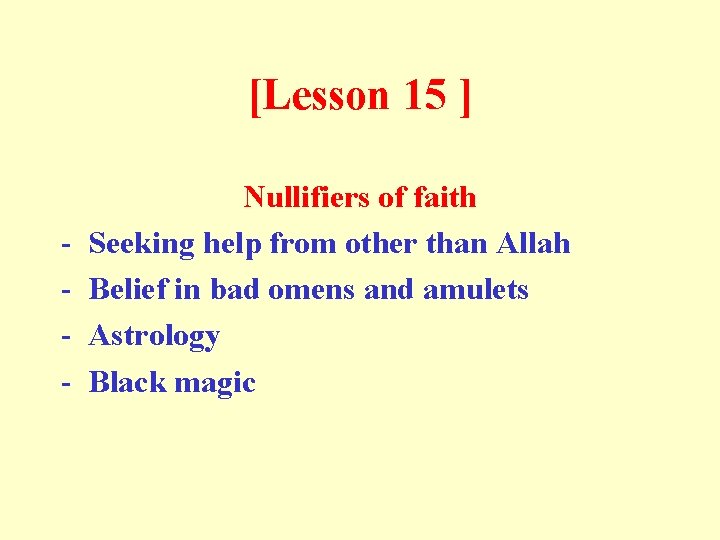 [Lesson 15 ]

Nullifiers of faith

- Seeking help from other than Allah
- Belief in bad omens and amulets
- Astrology
- Black magic